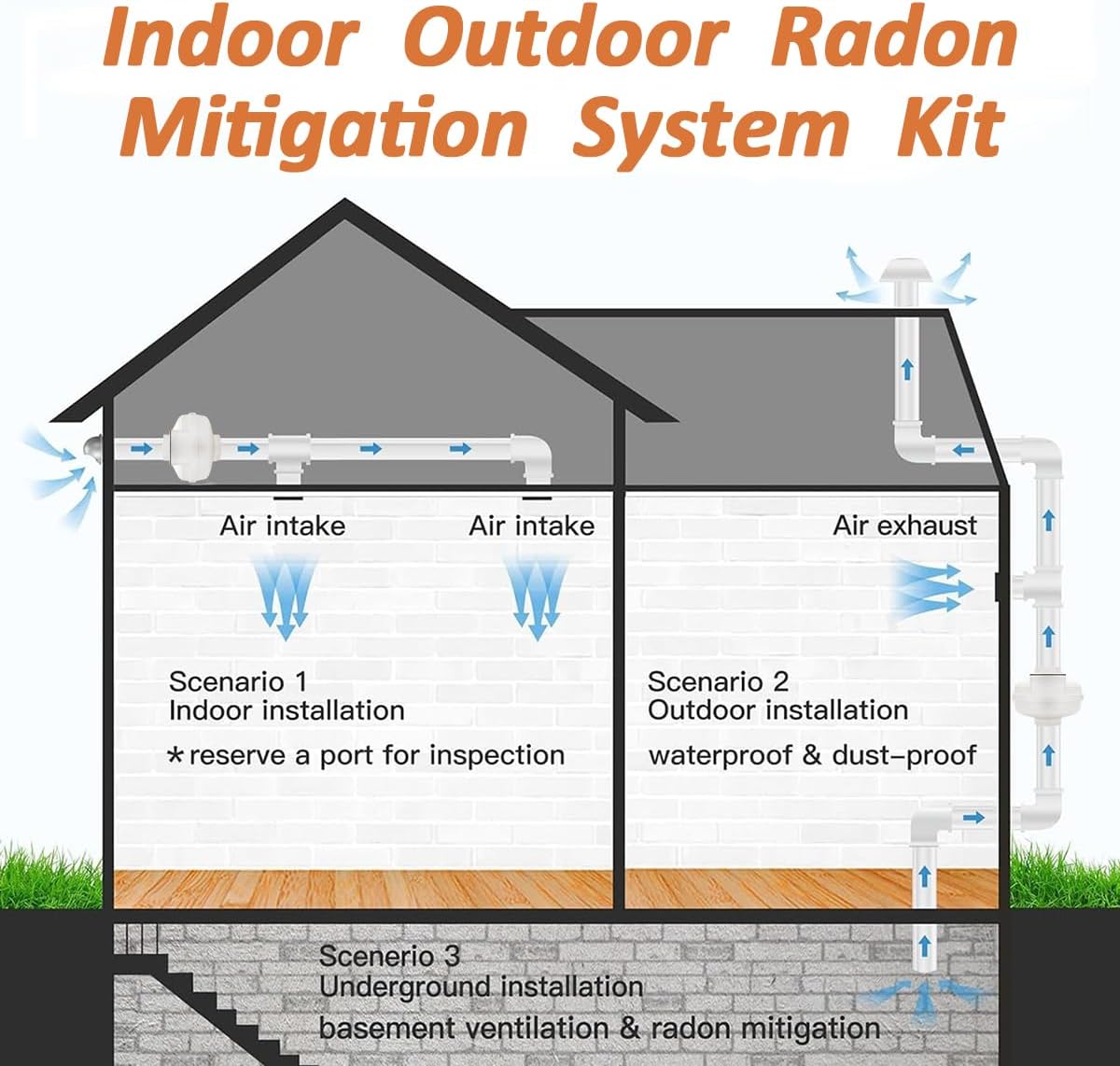 Indoor Outdoor Radon Mitigation System Kit

Air intake

Air intake

Air exhaust

Scenario 1
Indoor installation
*reserve a port for inspection

Scenario 2
Outdoor installation
waterproof & dust-proof

Scenerio 3
Underground installation
basement ventilation & radon mitigation